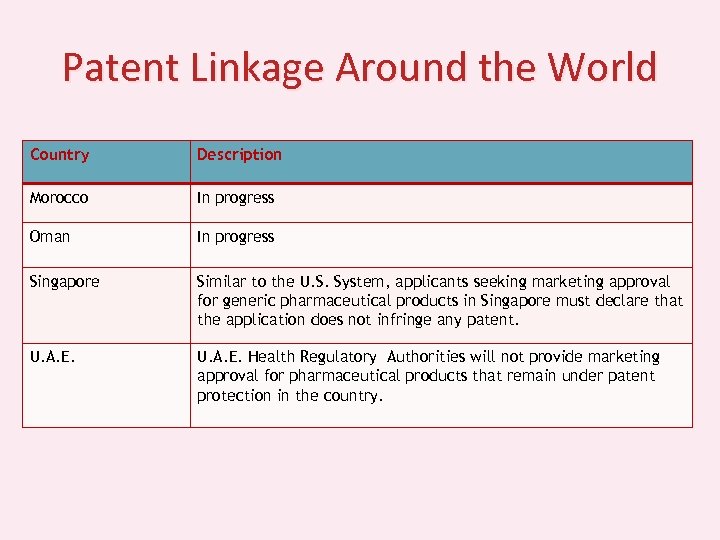 Patent Linkage Around the World

| Country | Description |
|---|---|
| Morocco | In progress |
| Oman | In progress |
| Singapore | Similar to the U.S. System, applicants seeking marketing approval for generic pharmaceutical products in Singapore must declare that the application does not infringe any patent. |
| U.A.E. | U.A.E. Health Regulatory Authorities will not provide marketing approval for pharmaceutical products that remain under patent protection in the country. |